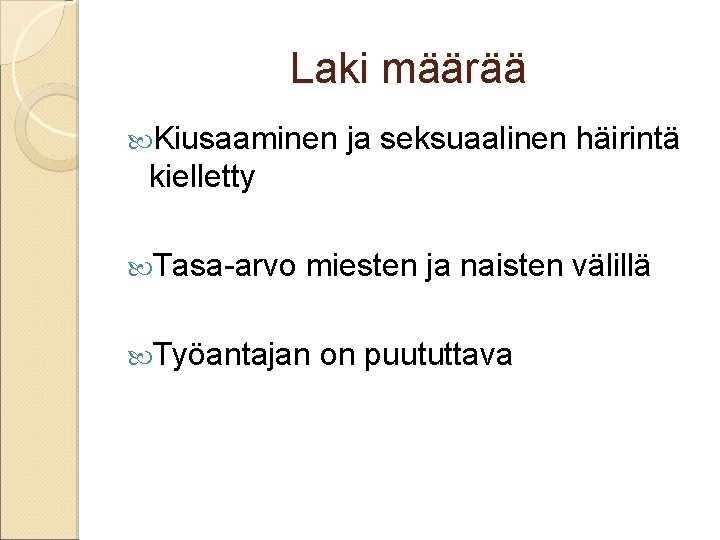 Laki määrää

Kiusaaminen ja seksuaalinen häirintä kielletty

Tasa-arvo miesten ja naisten välillä

Työantajan on puututtava